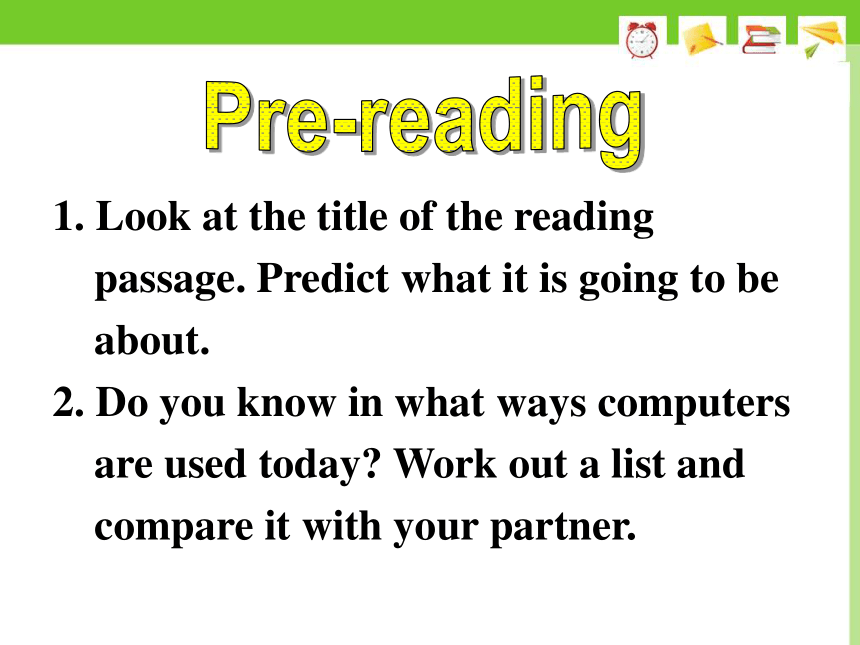 Pre-reading

1. Look at the title of the reading passage. Predict what it is going to be about.

2. Do you know in what ways computers are used today? Work out a list and compare it with your partner.